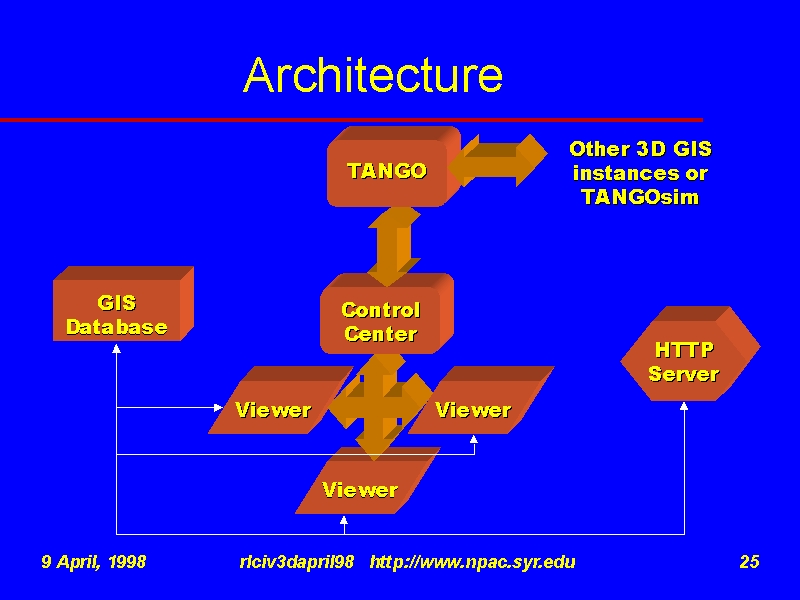 Architecture

TANGO

Other 3D GIS instances or TANGOsim

GIS Database

Control Center

HTTP Server

Viewer

Viewer

Viewer

9 April, 1998

rlciv3dapril98 http://www.npac.syr.edu

25